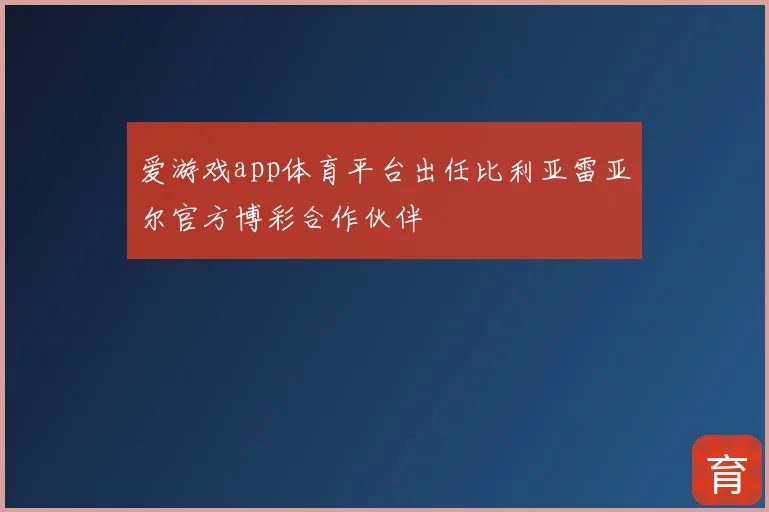 爱游戏app体育平台出任比利亚雷亚尔官方博彩合作伙伴

育